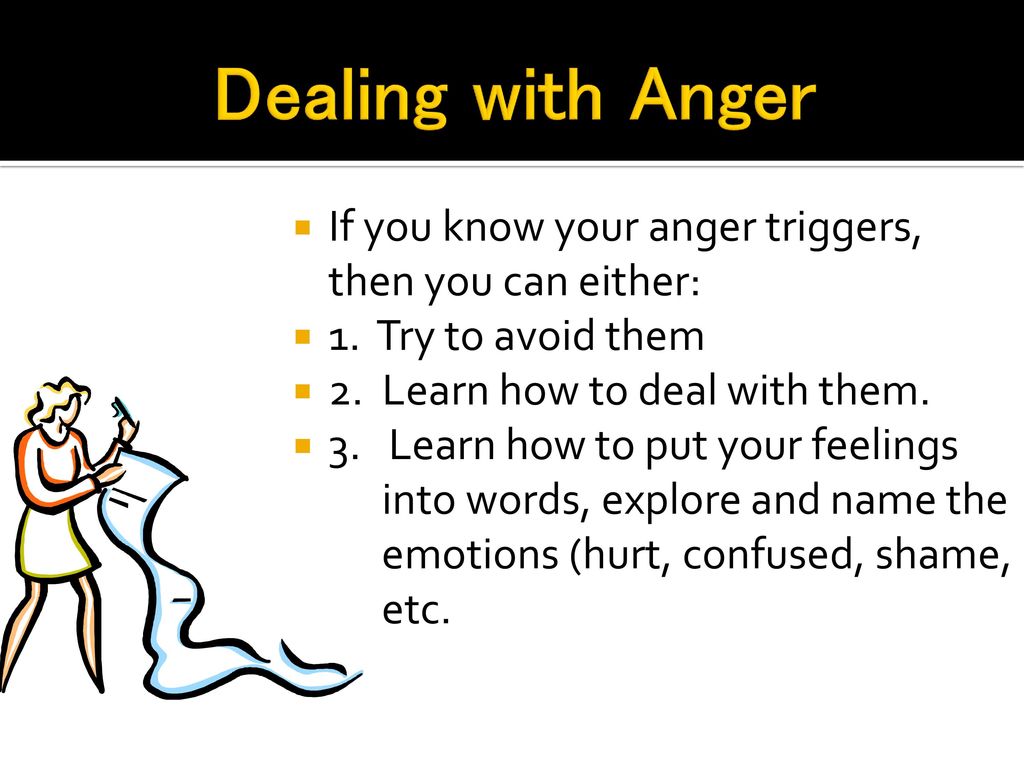 Dealing with Anger

If you know your anger triggers, then you can either:

1. Try to avoid them

2. Learn how to deal with them.

3. Learn how to put your feelings into words, explore and name the emotions (hurt, confused, shame, etc.